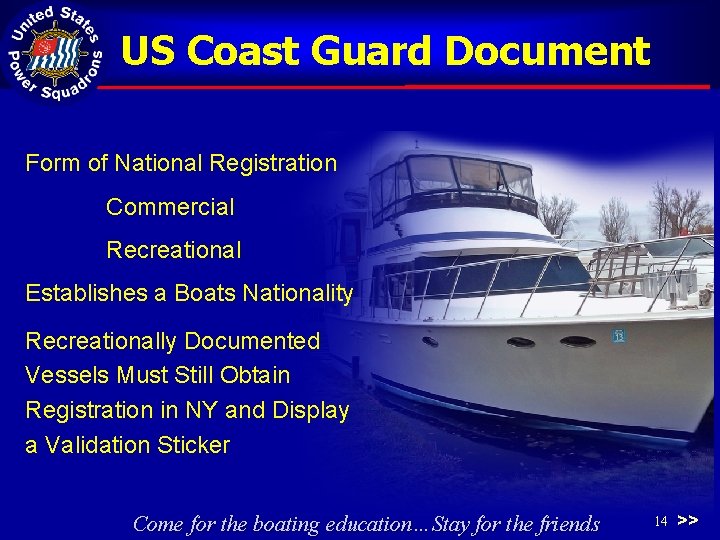 United States Power Squadrons

US Coast Guard Document

Form of National Registration

Commercial

Recreational

Establishes a Boats Nationality

Recreationally Documented Vessels Must Still Obtain Registration in NY and Display a Validation Sticker

Come for the boating education…Stay for the friends

14 >>